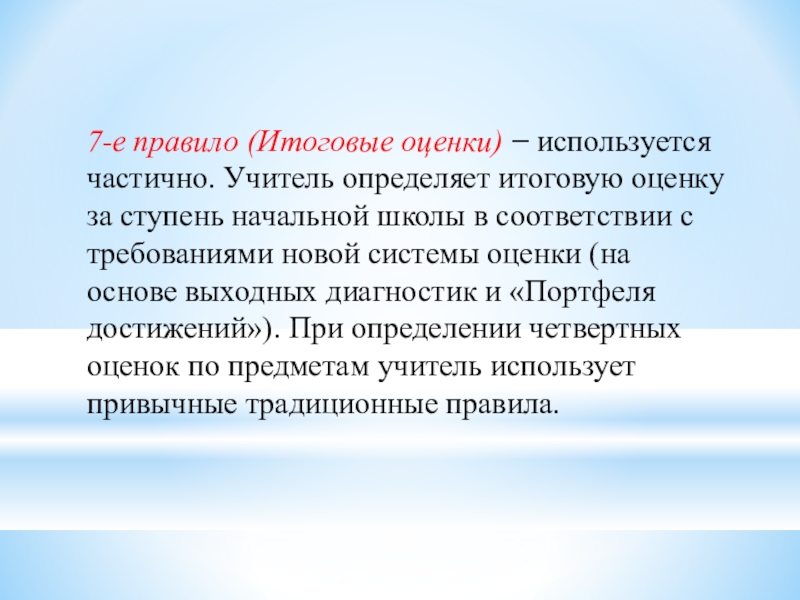 7-е правило (Итоговые оценки) − используется частично. Учитель определяет итоговую оценку за ступень начальной школы в соответствии с требованиями новой системы оценки (на основе выходных диагностик и «Портфеля достижений»). При определении четвертных оценок по предметам учитель использует привычные традиционные правила.